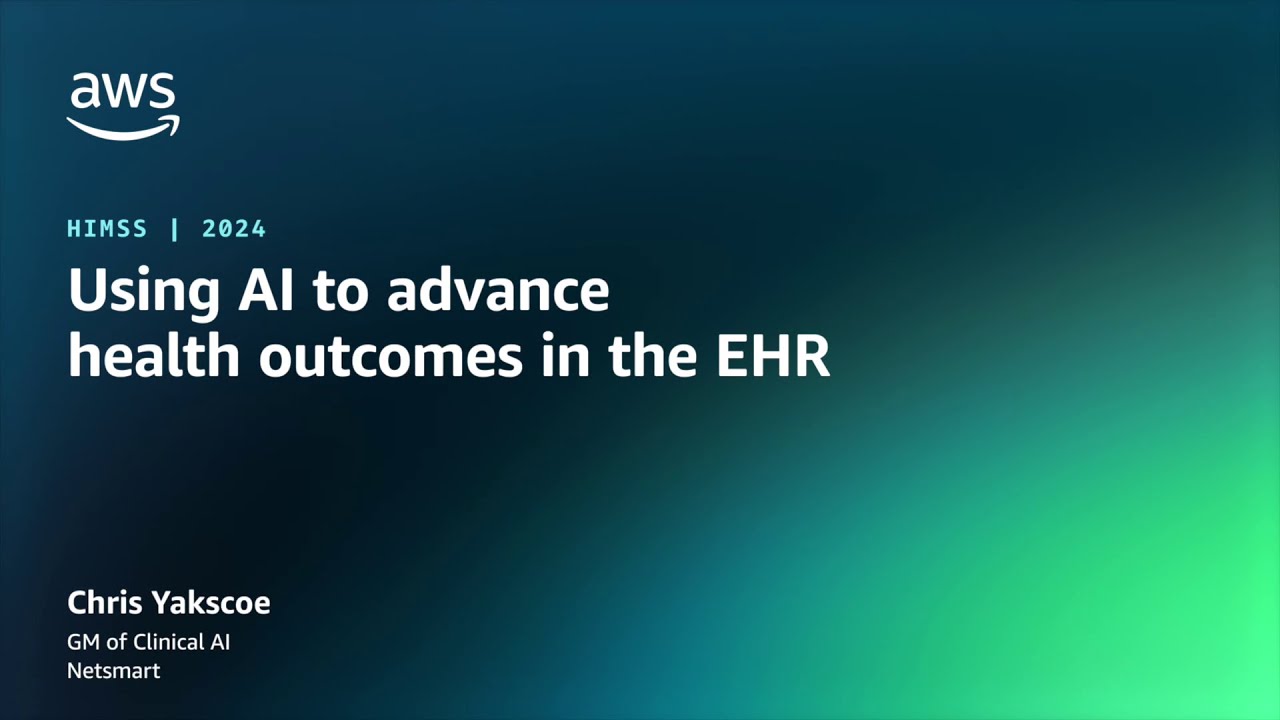 aws

HIMSS | 2024

Using AI to advance health outcomes in the EHR

Chris Yakscoe

GM of Clinical AI
Netsmart